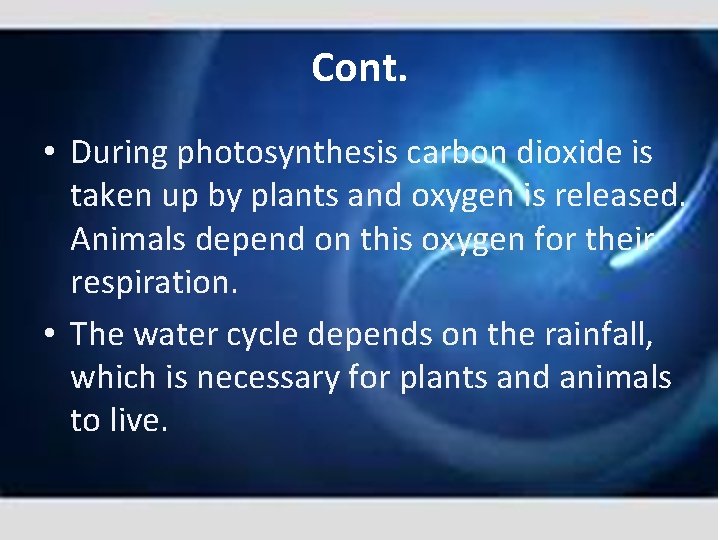 Cont.

• During photosynthesis carbon dioxide is taken up by plants and oxygen is released. Animals depend on this oxygen for their respiration.

• The water cycle depends on the rainfall, which is necessary for plants and animals to live.